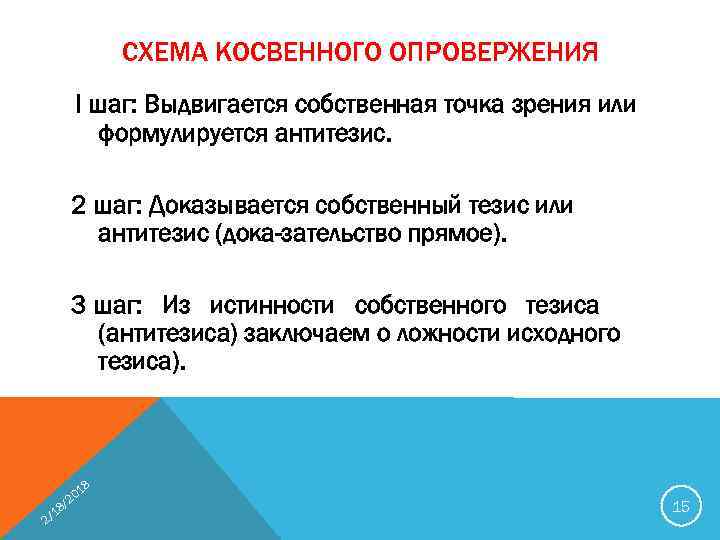 СХЕМА КОСВЕННОГО ОПРОВЕРЖЕНИЯ

I шаг: Выдвигается собственная точка зрения или формулируется антитезис.

2 шаг: Доказывается собственный тезис или антитезис (дока-зательство прямое).

3 шаг: Из истинности собственного тезиса (антитезиса) заключаем о ложности исходного тезиса).

2/18/2018

15